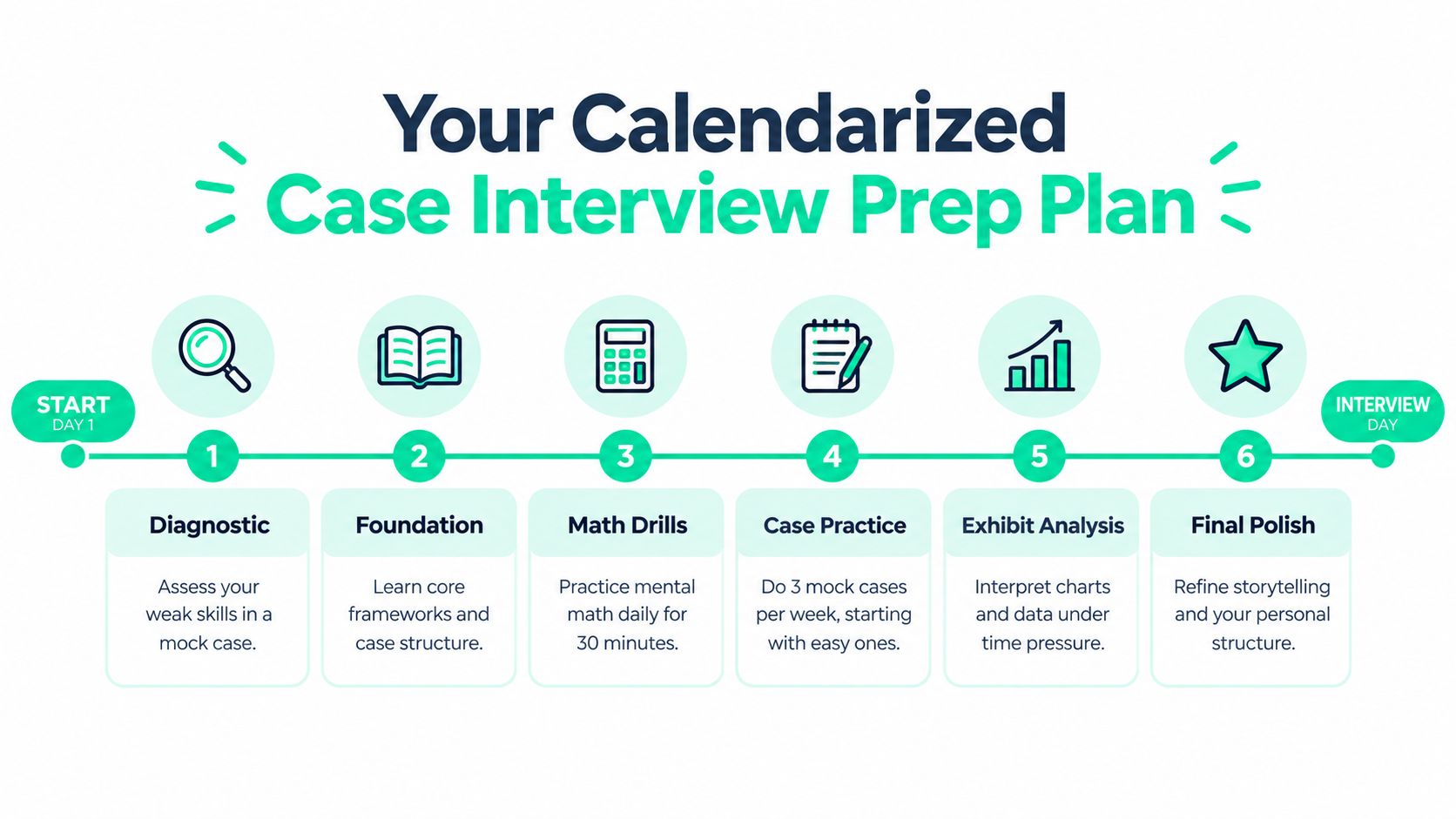 Your Calendarized
Case Interview Prep Plan

START
DAY 1

INTERVIEW
DAY

1
Diagnostic
Assess your weak skills in a mock case.

2
Foundation
Learn core frameworks and case structure.

3
Math Drills
Practice mental math daily for 30 minutes.

4
Case Practice
Do 3 mock cases per week, starting with easy ones.

5
Exhibit Analysis
Interpret charts and data under time pressure.

6
Final Polish
Refine storytelling and your personal structure.